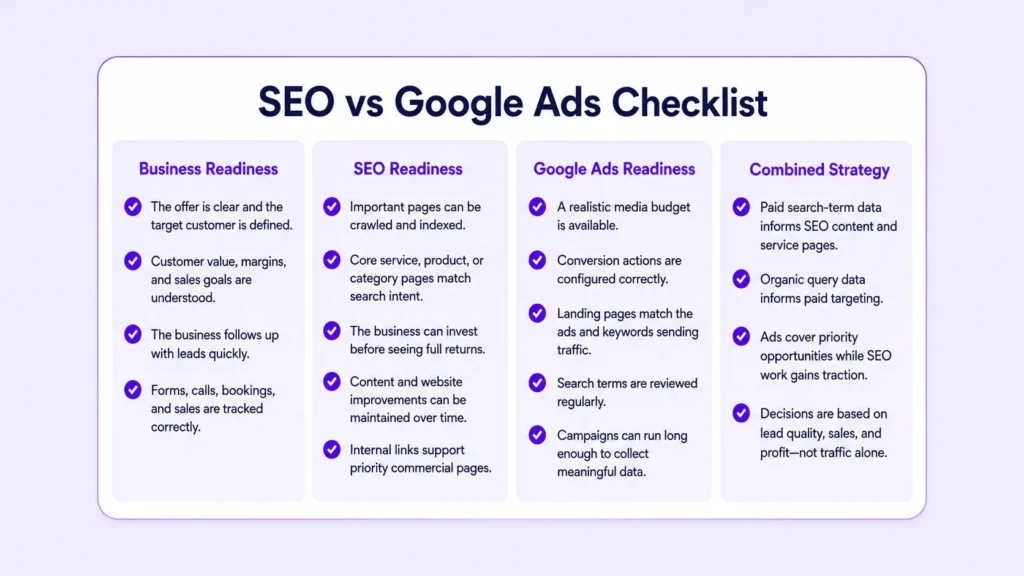 SEO vs Google Ads Checklist

Business Readiness

The offer is clear and the target customer is defined.

Customer value, margins, and sales goals are understood.

The business follows up with leads quickly.

Forms, calls, bookings, and sales are tracked correctly.

SEO Readiness

Important pages can be crawled and indexed.

Core service, product, or category pages match search intent.

The business can invest before seeing full returns.

Content and website improvements can be maintained over time.

Internal links support priority commercial pages.

Google Ads Readiness

A realistic media budget is available.

Conversion actions are configured correctly.

Landing pages match the ads and keywords sending traffic.

Search terms are reviewed regularly.

Campaigns can run long enough to collect meaningful data.

Combined Strategy

Paid search-term data informs SEO content and service pages.

Organic query data informs paid targeting.

Ads cover priority opportunities while SEO work gains traction.

Decisions are based on lead quality, sales, and profit—not traffic alone.